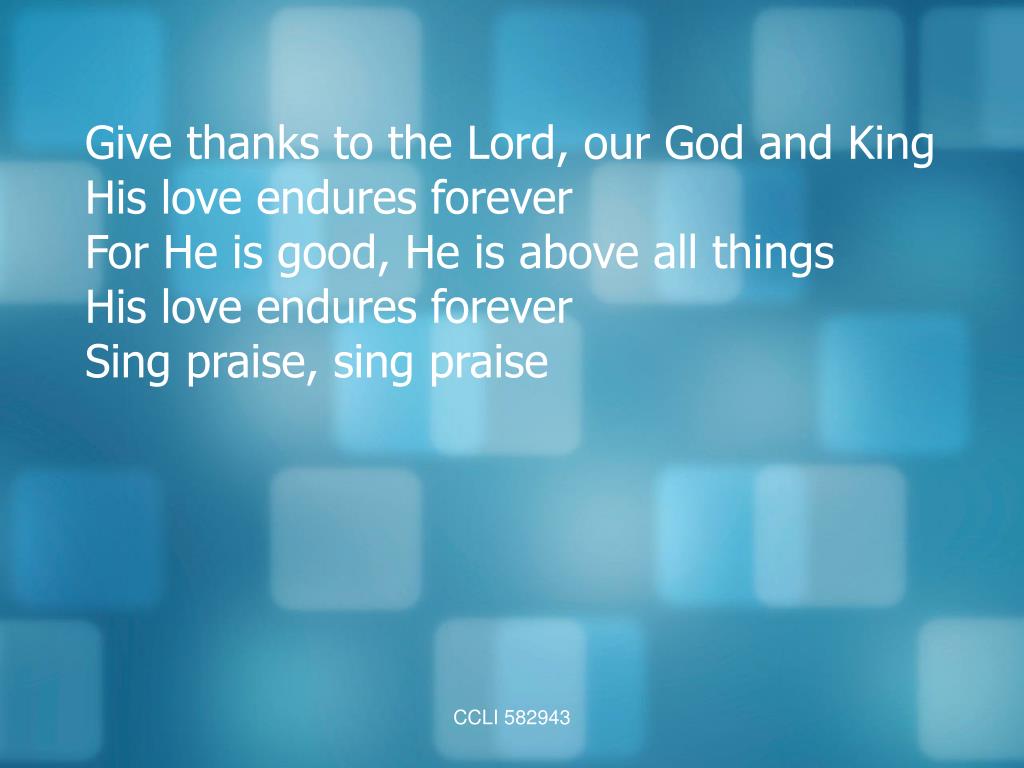 Give thanks to the Lord, our God and King
His love endures forever
For He is good, He is above all things
His love endures forever
Sing praise, sing praise

CCLI 582943